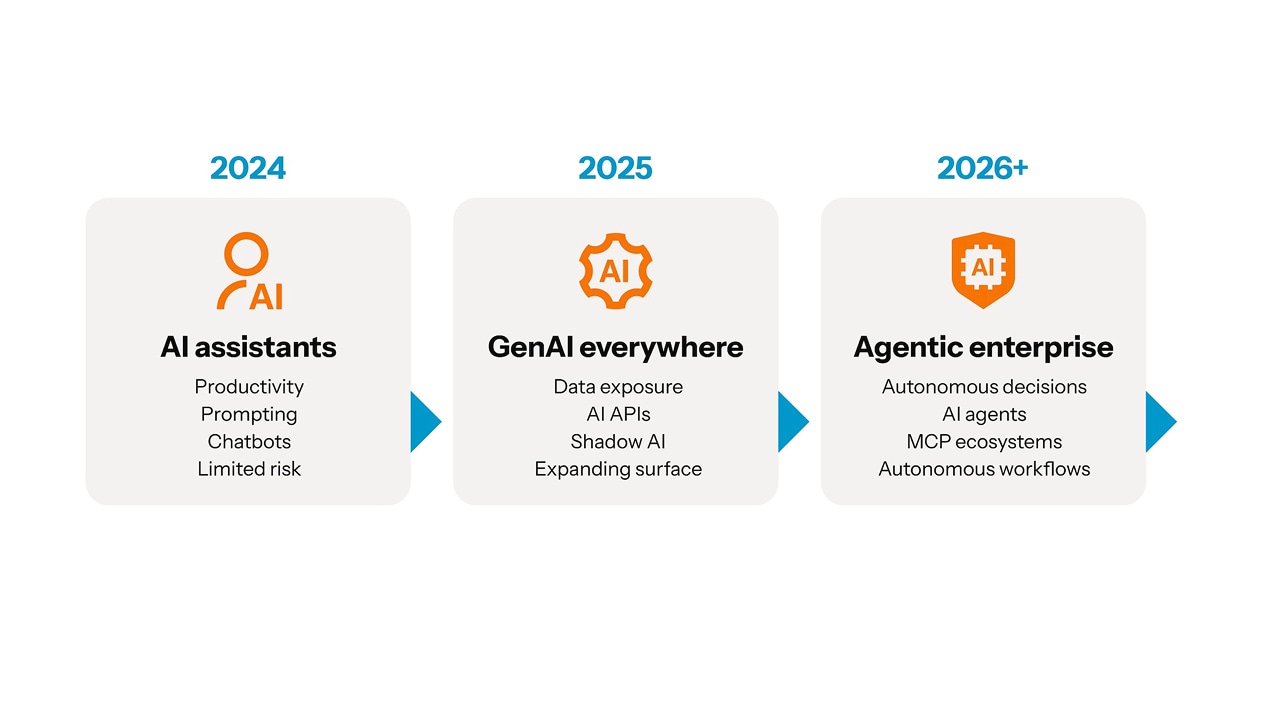 2024

AI

AI assistants

Productivity
Prompting
Chatbots
Limited risk

2025

AI

GenAI everywhere

Data exposure
AI APIs
Shadow AI
Expanding surface

2026+

AI

Agentic enterprise

Autonomous decisions
AI agents
MCP ecosystems
Autonomous workflows